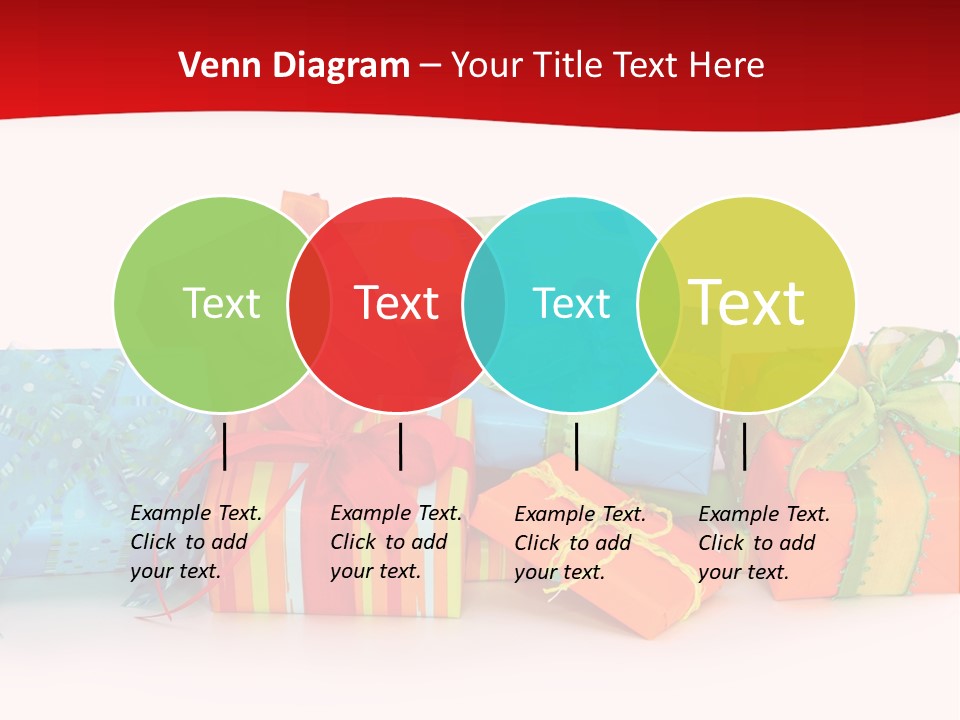 Venn Diagram – Your Title Text Here

Text

Text

Text

Text

Example Text. Click to add your text.

Example Text. Click to add your text.

Example Text. Click to add your text.

Example Text. Click to add your text.